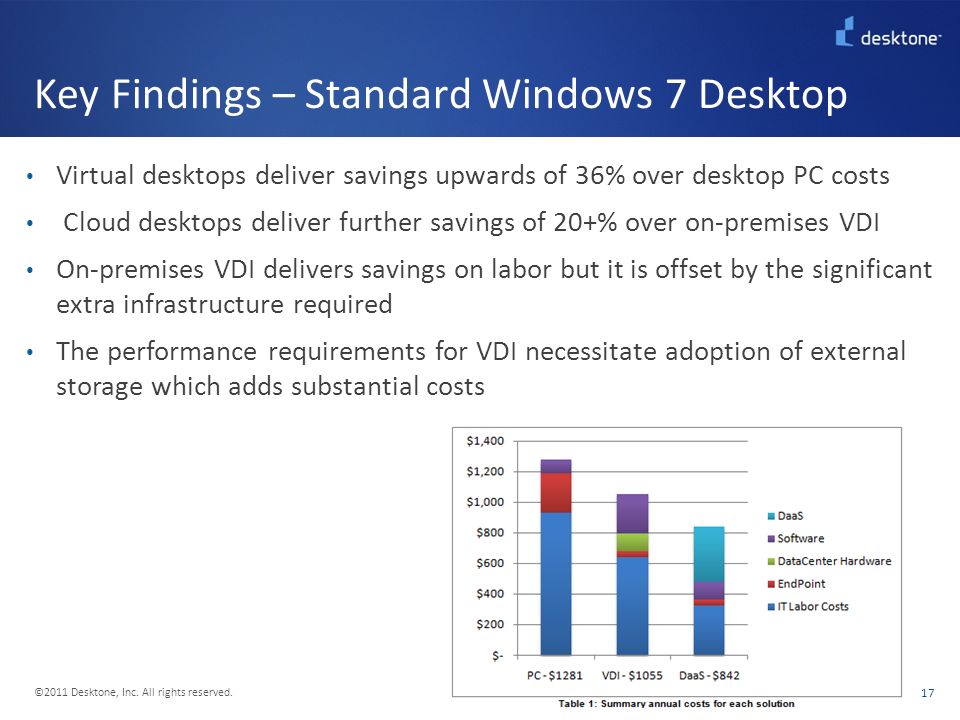 desktone

Key Findings – Standard Windows 7 Desktop

• Virtual desktops deliver savings upwards of 36% over desktop PC costs
• Cloud desktops deliver further savings of 20+% over on-premises VDI
• On-premises VDI delivers savings on labor but it is offset by the significant extra infrastructure required
• The performance requirements for VDI necessitate adoption of external storage which adds substantial costs

$1,400
$1,200
$1,000
$800
$600
$400
$200
$-

PC - $1281
VDI - $1055
DaaS - $842

DaaS
Software
DataCenter Hardware
EndPoint
IT Labor Costs

Table 1: Summary annual costs for each solution

©2011 Desktone, Inc. All rights reserved.

17